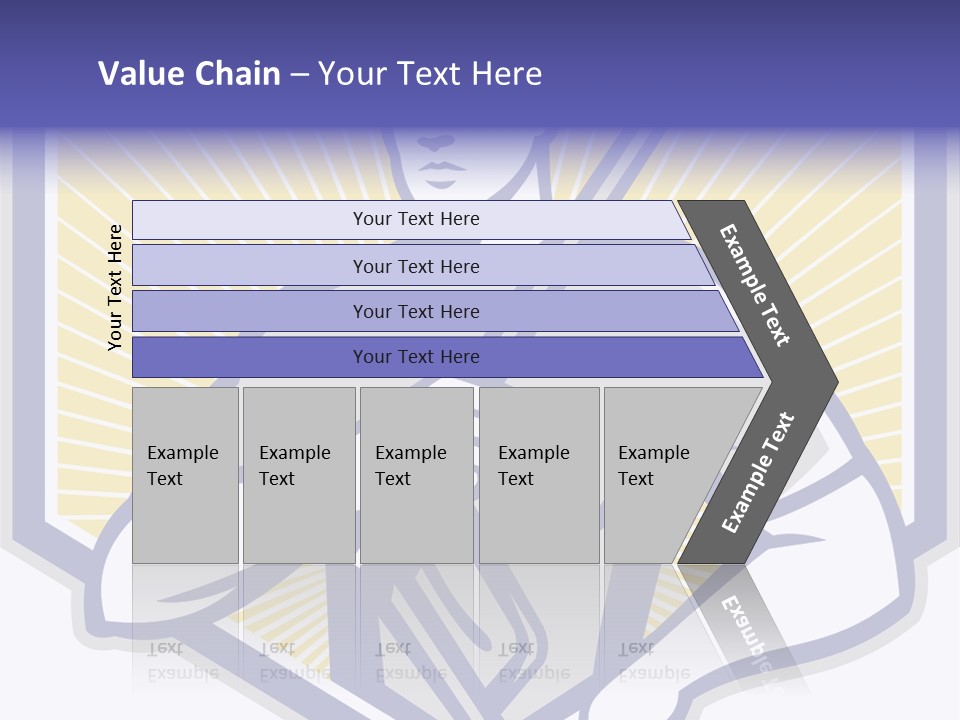 Value Chain – Your Text Here

Your Text Here

Your Text Here

Your Text Here

Your Text Here

Your Text Here

Example Text

Example Text

Example Text

Example Text

Example Text

Example Text

Example Text